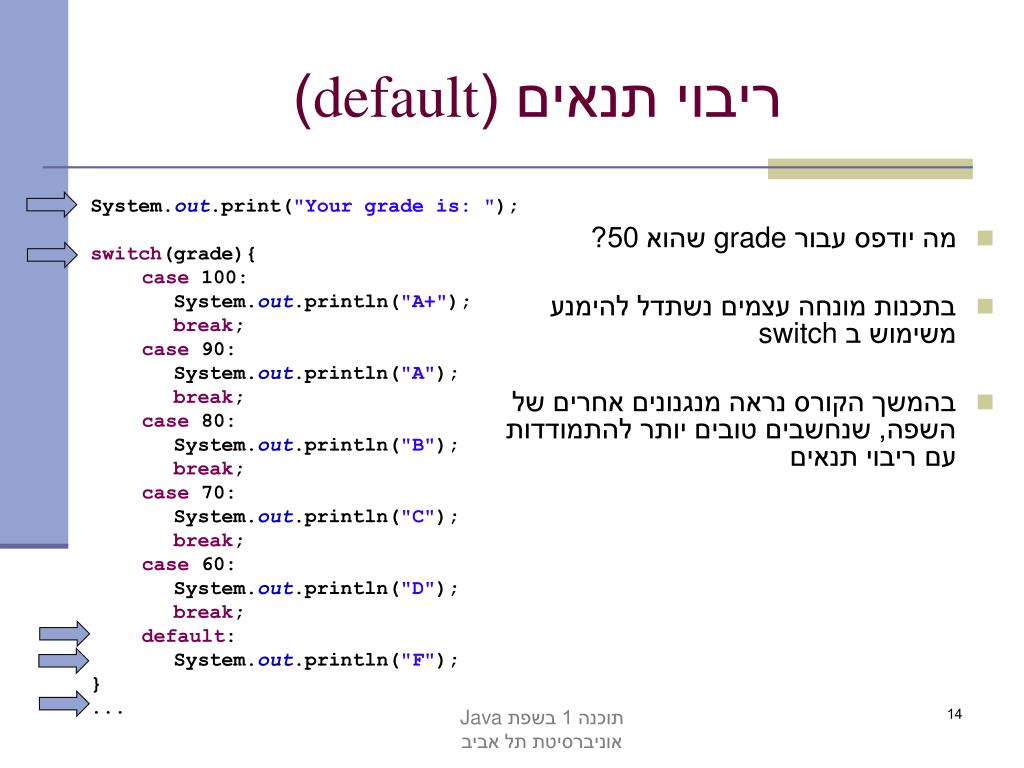 ריבוי תנאים (default)

System.out.print("Your grade is: ");

switch(grade){
case 100:
System.out.println("A+");
break;
case 90:
System.out.println("A");
break;
case 80:
System.out.println("B");
break;
case 70:
System.out.println("C");
break;
case 60:
System.out.println("D");
break;
default:
System.out.println("F");
}
...

מה יודפס עבור grade שהוא 50?

בתכנות מונחה עצמים נשתדל להימנע משימוש ב switch

בהמשך הקורס נראה מנגנונים אחרים של השפה, שנחשבים טובים יותר להתמודדות עם ריבוי תנאים

תוכנה 1 בשפת Java
אוניברסיטת תל אביב

14